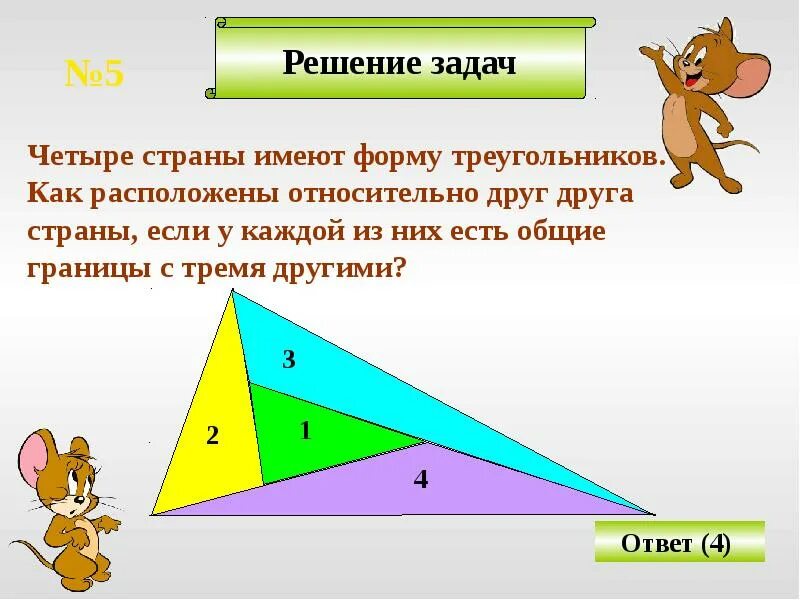 №5

Решение задач

Четыре страны имеют форму треугольников. Как расположены относительно друг друга страны, если у каждой из них есть общие границы с тремя другими?

3

2

1

4

Ответ (4)